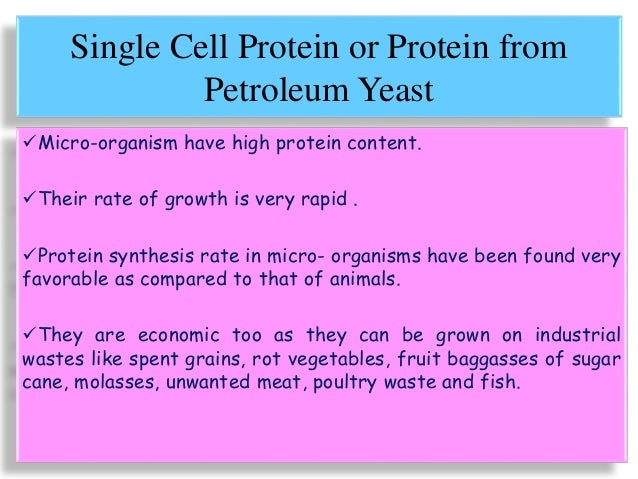 Single Cell Protein or Protein from Petroleum Yeast

✓Micro-organism have high protein content.

✓Their rate of growth is very rapid .

✓Protein synthesis rate in micro- organisms have been found very favorable as compared to that of animals.

✓They are economic too as they can be grown on industrial wastes like spent grains, rot vegetables, fruit baggasses of sugar cane, molasses, unwanted meat, poultry waste and fish.